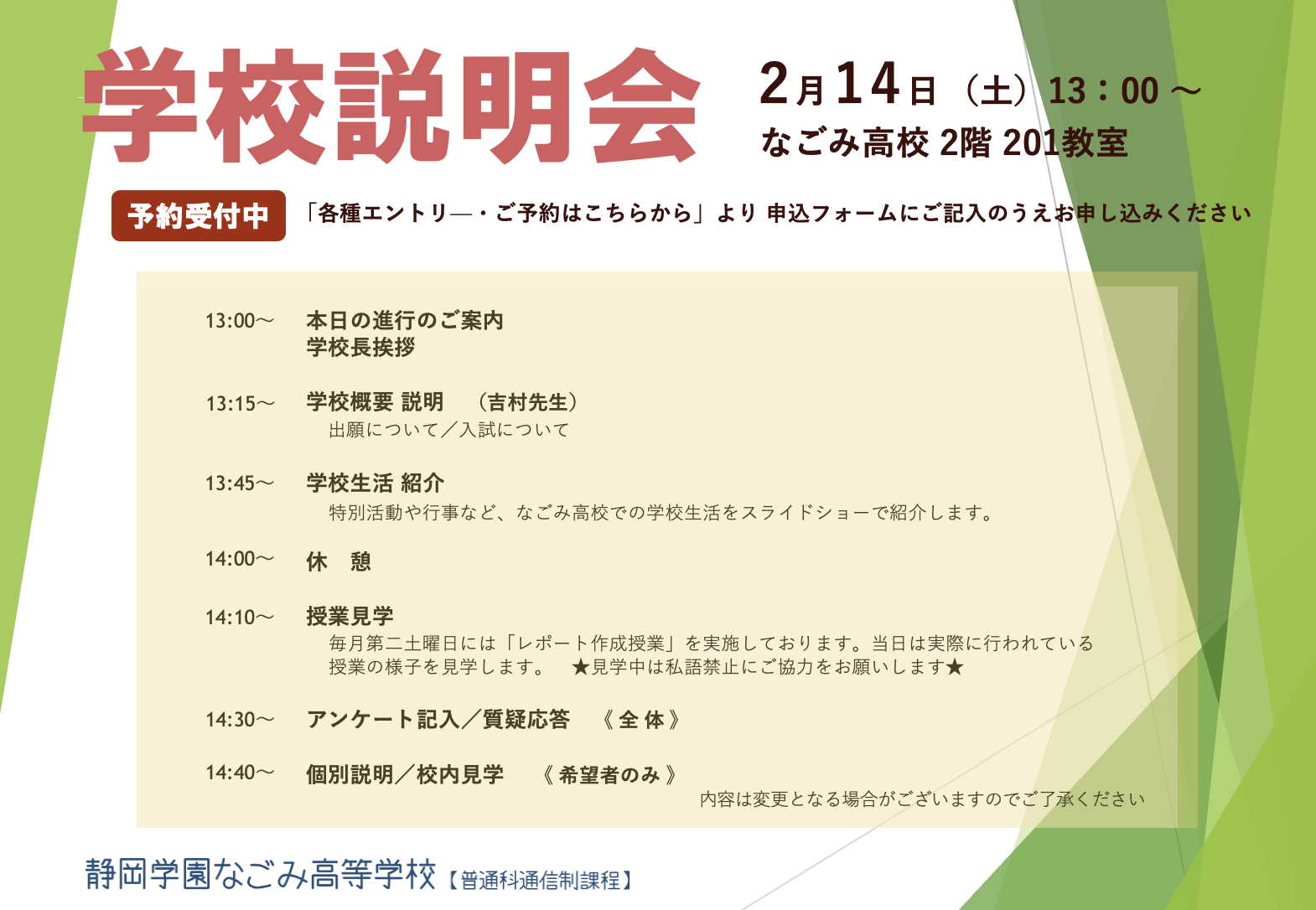 学校説明会

2月14日（土）13：00 ～
なごみ高校 2階 201教室

予約受付中

「各種エントリ―・ご予約はこちらから」より 申込フォームにご記入のうえお申し込みください

13:00～ 本日の進行のご案内
学校長挨拶

13:15～ 学校概要 説明 （吉村先生）
出願について／入試について

13:45～ 学校生活 紹介
特別活動や行事など、なごみ高校での学校生活をスライドショーで紹介します。

14:00～ 休 憩

14:10～ 授業見学
毎月第二土曜日には「レポート作成授業」を実施しております。当日は実際に行われている授業の様子を見学します。 ★見学中は私語禁止にご協力をお願いします★

14:30～ アンケート記入／質疑応答 《 全 体 》

14:40～ 個別説明／校内見学 《 希望者のみ 》

内容は変更となる場合がございますのでご了承ください

静岡学園なごみ高等学校【普通科通信制課程】